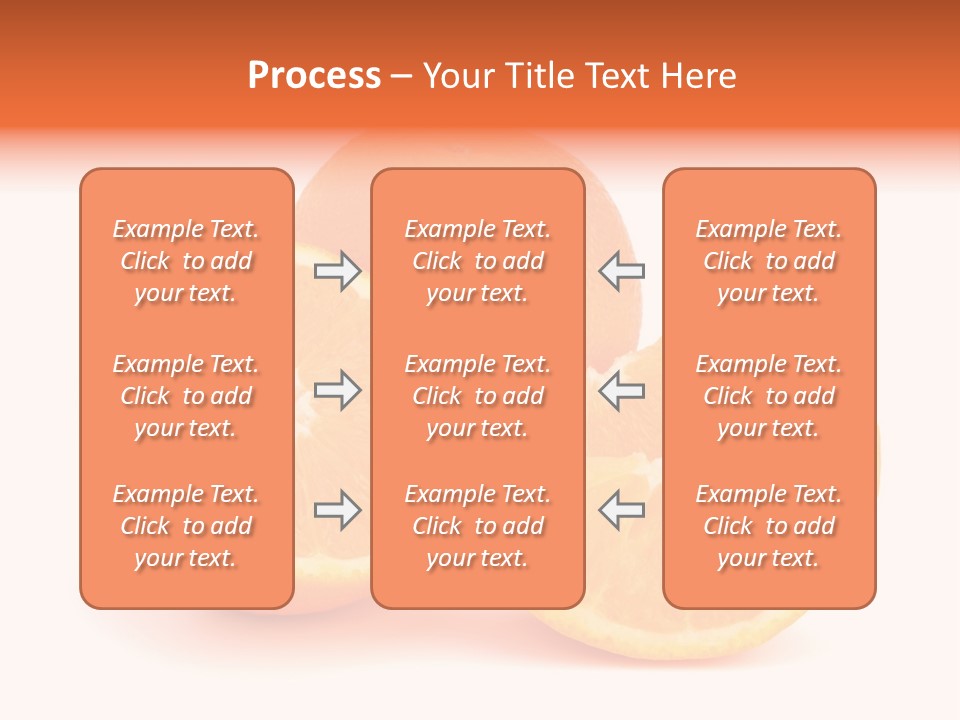 Process – Your Title Text Here

Example Text. Click to add your text.

Example Text. Click to add your text.

Example Text. Click to add your text.

Example Text. Click to add your text.

Example Text. Click to add your text.

Example Text. Click to add your text.

Example Text. Click to add your text.

Example Text. Click to add your text.

Example Text. Click to add your text.